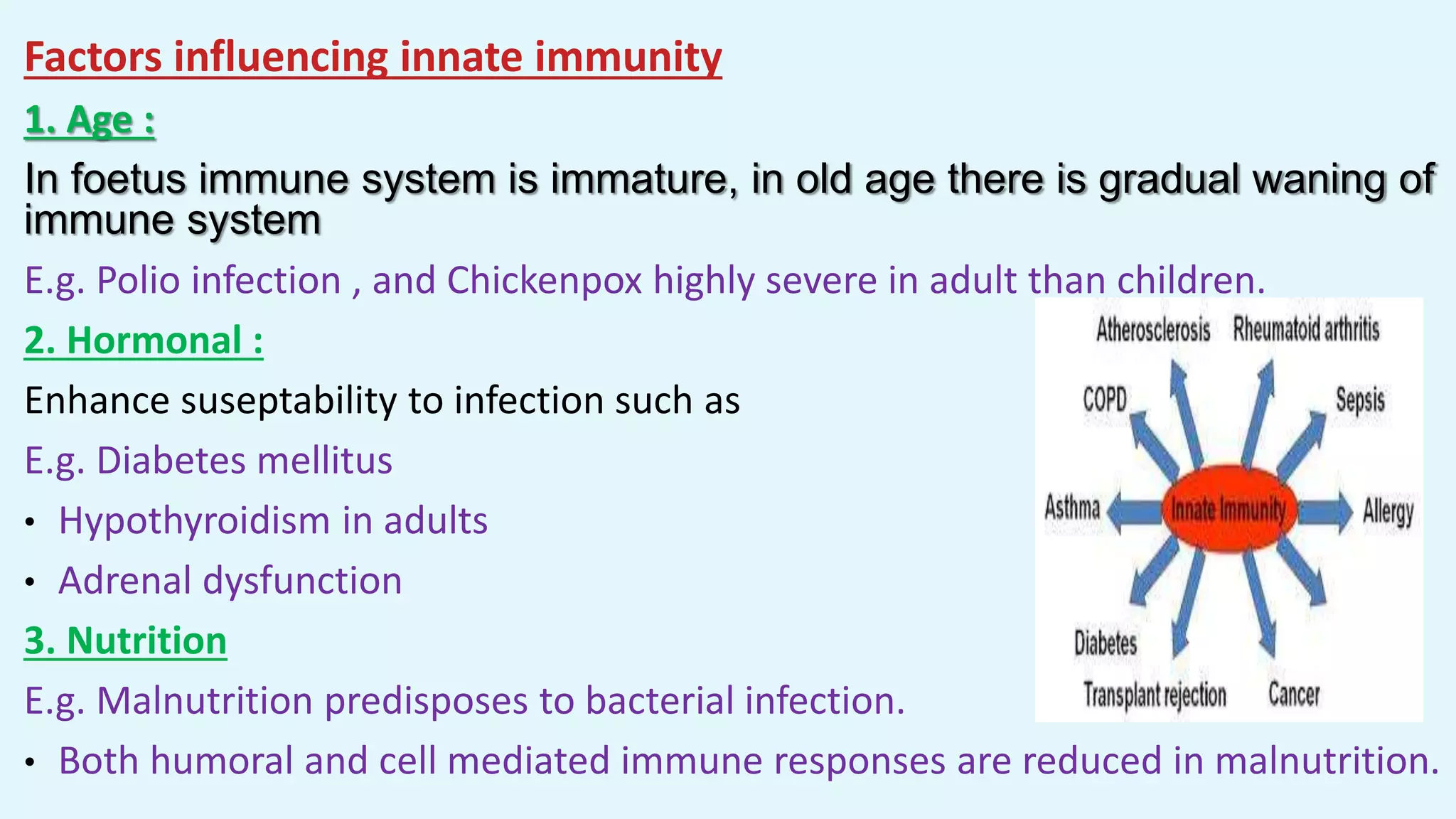 Factors influencing innate immunity

1. Age :

In foetus immune system is immature, in old age there is gradual waning of immune system

E.g. Polio infection , and Chickenpox highly severe in adult than children.

2. Hormonal :

Enhance suseptability to infection such as

E.g. Diabetes mellitus

• Hypothyroidism in adults

• Adrenal dysfunction

3. Nutrition

E.g. Malnutrition predisposes to bacterial infection.

• Both humoral and cell mediated immune responses are reduced in malnutrition.

Atherosclerosis
Rheumatoid arthritis
COPD
Sepsis
Asthma
Innate Immunity
Allergy
Diabetes
Transplant rejection
Cancer